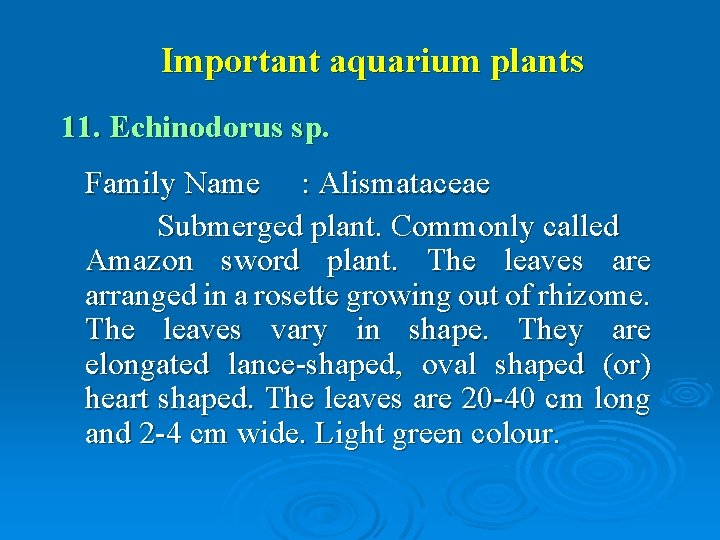 Important aquarium plants

11. Echinodorus sp.

Family Name : Alismataceae

Submerged plant. Commonly called Amazon sword plant. The leaves are arranged in a rosette growing out of rhizome. The leaves vary in shape. They are elongated lance-shaped, oval shaped (or) heart shaped. The leaves are 20-40 cm long and 2-4 cm wide. Light green colour.